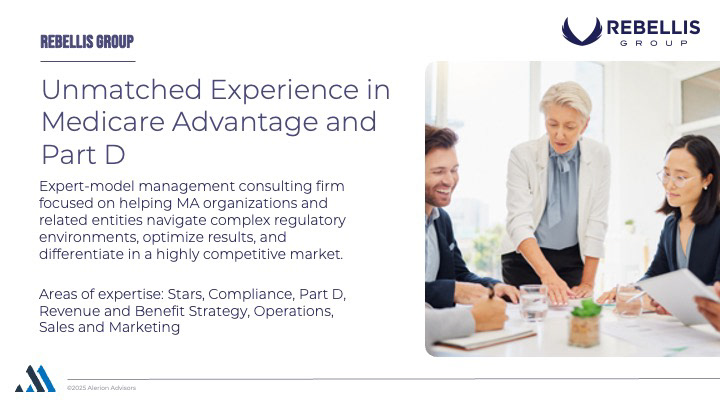 REBELLIS GROUP

REBELLIS GROUP

Unmatched Experience in Medicare Advantage and Part D

Expert-model management consulting firm focused on helping MA organizations and related entities navigate complex regulatory environments, optimize results, and differentiate in a highly competitive market.

Areas of expertise: Stars, Compliance, Part D, Revenue and Benefit Strategy, Operations, Sales and Marketing

©2025 Alerion Advisors